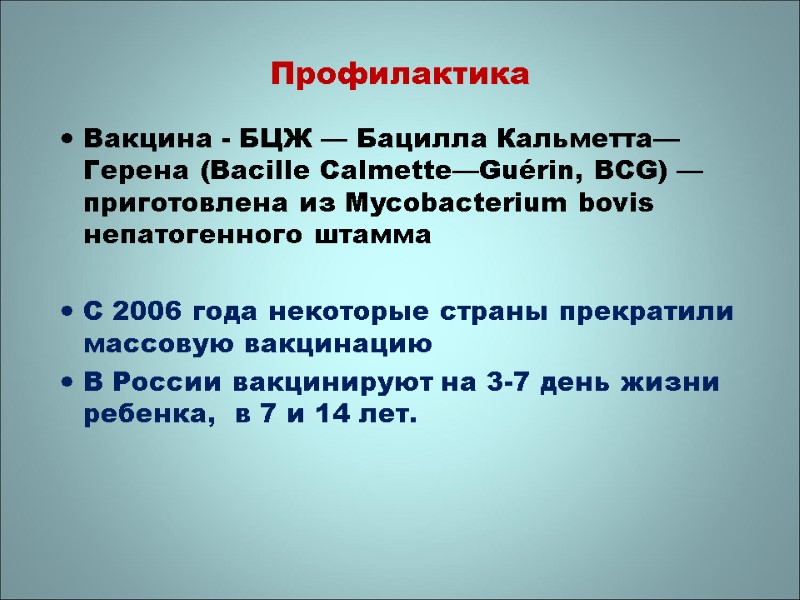 Профилактика

• Вакцина - БЦЖ — Бацилла Кальметта—Герена (Bacille Calmette—Guérin, BCG) — приготовлена из Mycobacterium bovis непатогенного штамма

• С 2006 года некоторые страны прекратили массовую вакцинацию

• В России вакцинируют на 3-7 день жизни ребенка, в 7 и 14 лет.